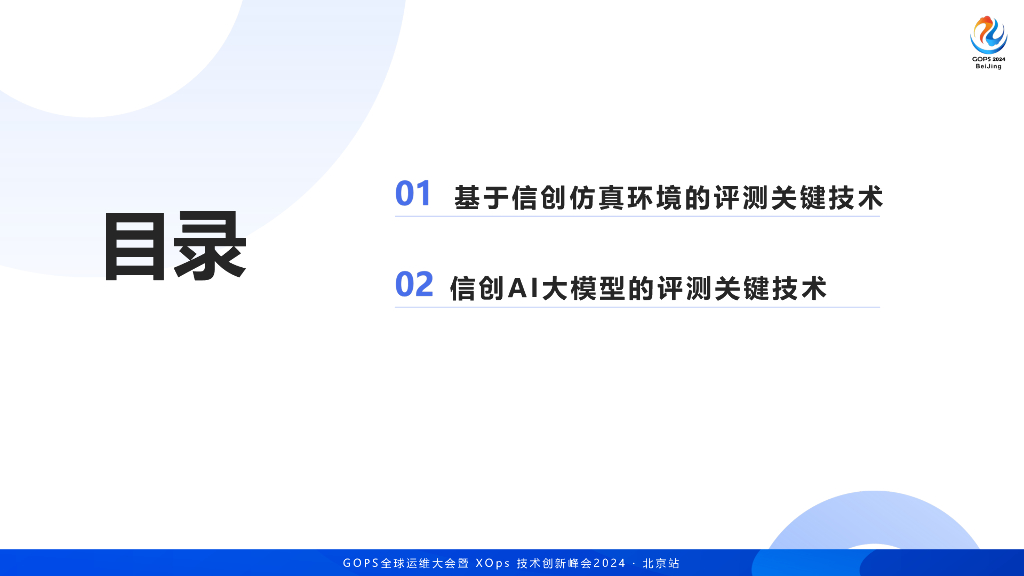 GOPS 2024
BeiJing

目录

01 基于信创仿真环境的评测关键技术

02 信创AI大模型的评测关键技术

GOPS全球运维大会暨 XOps 技术创新峰会2024 · 北京站